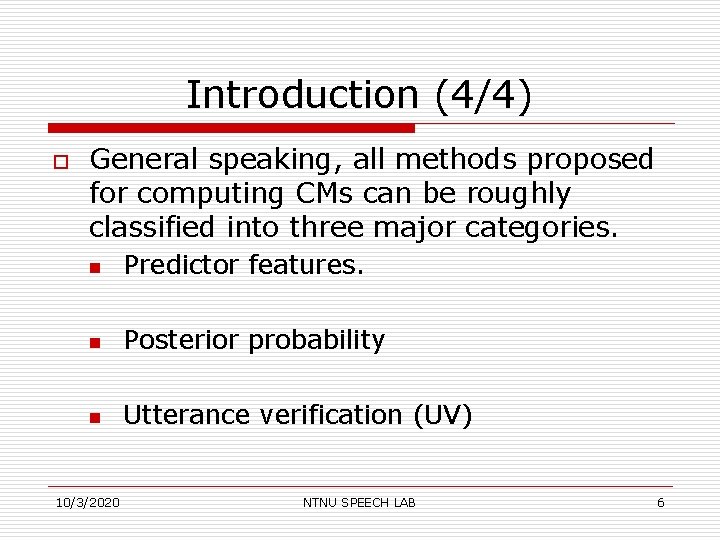 Introduction (4/4)

General speaking, all methods proposed for computing CMs can be roughly classified into three major categories.

Predictor features.

Posterior probability

Utterance verification (UV)

10/3/2020 NTNU SPEECH LAB 6